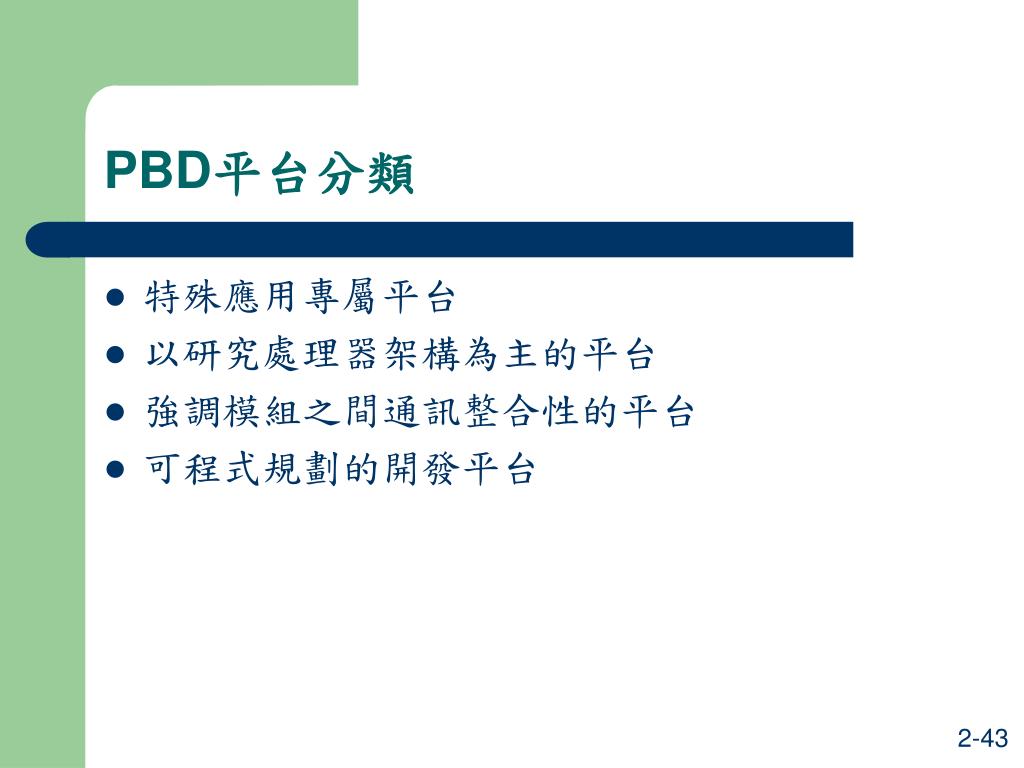 PBD平台分類

- 特殊應用專屬平台
- 以研究處理器架構為主的平台
- 強調模組之間通訊整合性的平台
- 可程式規劃的開發平台

2-43